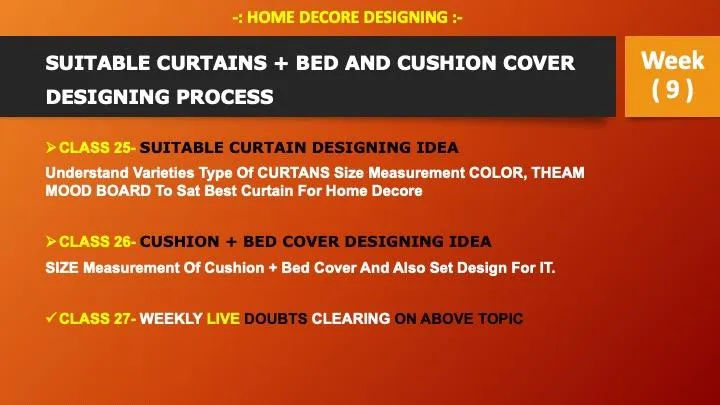 -: HOME DECORE DESIGNING :-

SUITABLE CURTAINS + BED AND CUSHION COVER DESIGNING PROCESS

Week
( 9 )

➢ CLASS 25- SUITABLE CURTAIN DESIGNING IDEA

Understand Varieties Type Of CURTANS Size Measurement COLOR, THEAM MOOD BOARD To Sat Best Curtain For Home Decore

➢ CLASS 26- CUSHION + BED COVER DESIGNING IDEA

SIZE Measurement Of Cushion + Bed Cover And Also Set Design For IT.

✓ CLASS 27- WEEKLY LIVE DOUBTS CLEARING ON ABOVE TOPIC